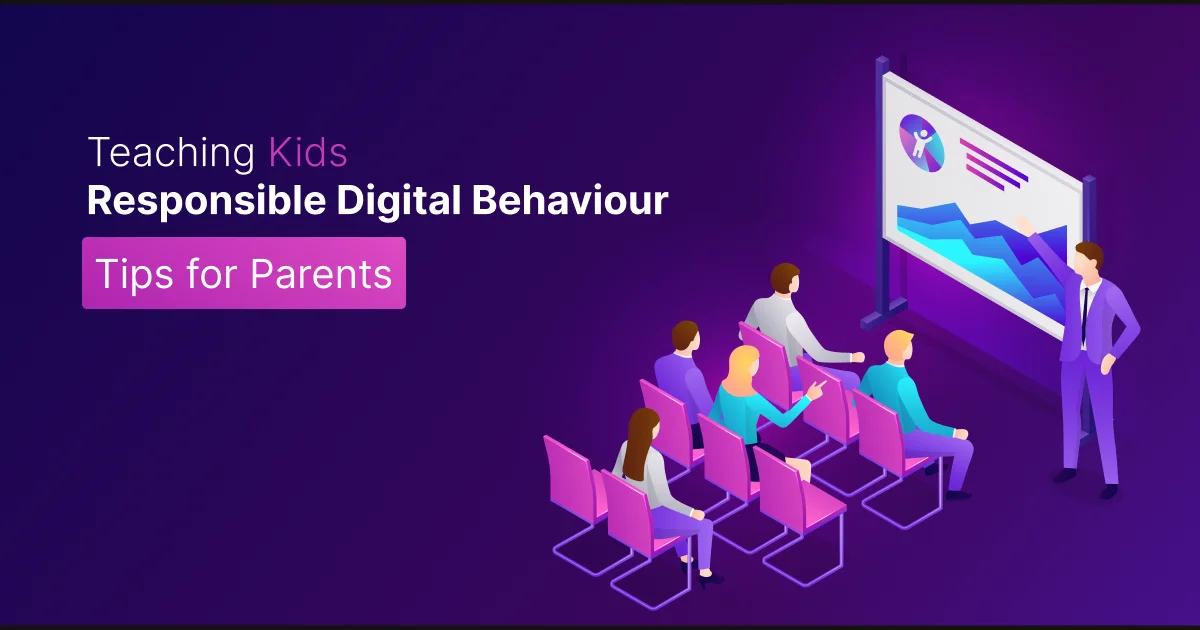 Teaching Kids
Responsible Digital Behaviour

Tips for Parents